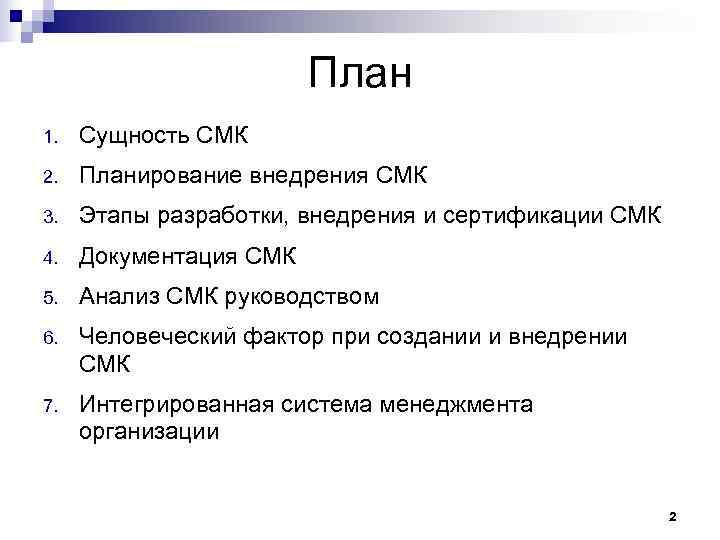 План

1. Сущность СМК
2. Планирование внедрения СМК
3. Этапы разработки, внедрения и сертификации СМК
4. Документация СМК
5. Анализ СМК руководством
6. Человеческий фактор при создании и внедрении СМК
7. Интегрированная система менеджмента организации

2